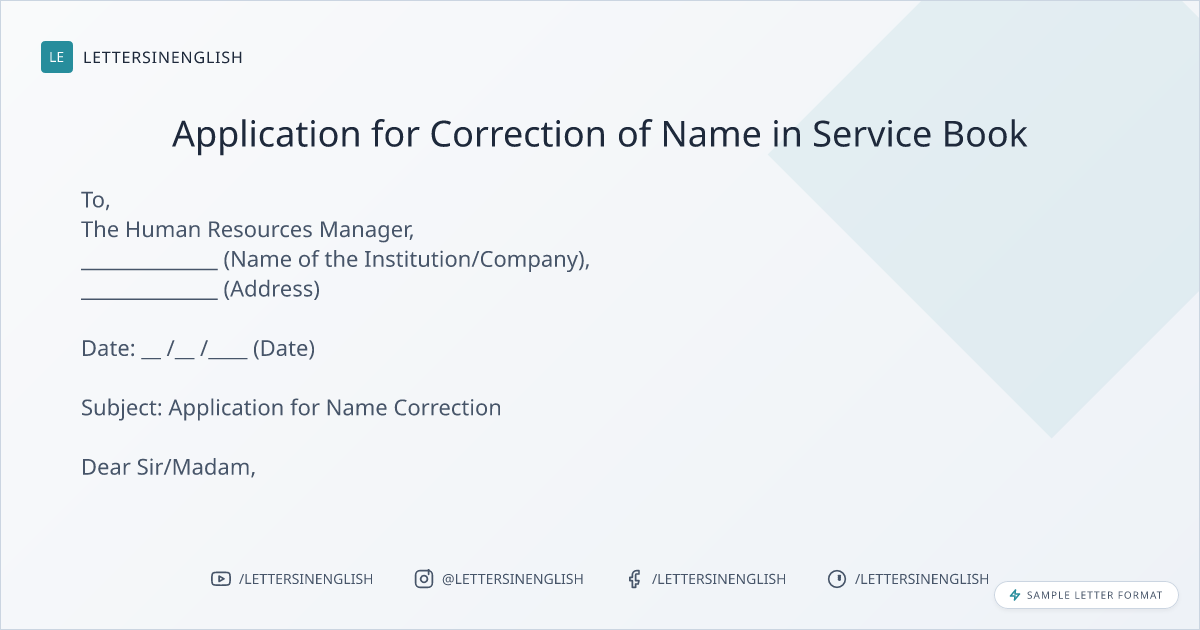 LE LETTERSINENGLISH

Application for Correction of Name in Service Book

To,
The Human Resources Manager,
_____________ (Name of the Institution/Company),
_____________ (Address)

Date: __ /__ /____ (Date)

Subject: Application for Name Correction

Dear Sir/Madam,

/LETTERSINENGLISH @LETTERSINENGLISH /LETTERSINENGLISH /LETTERSINENGLISH

SAMPLE LETTER FORMAT